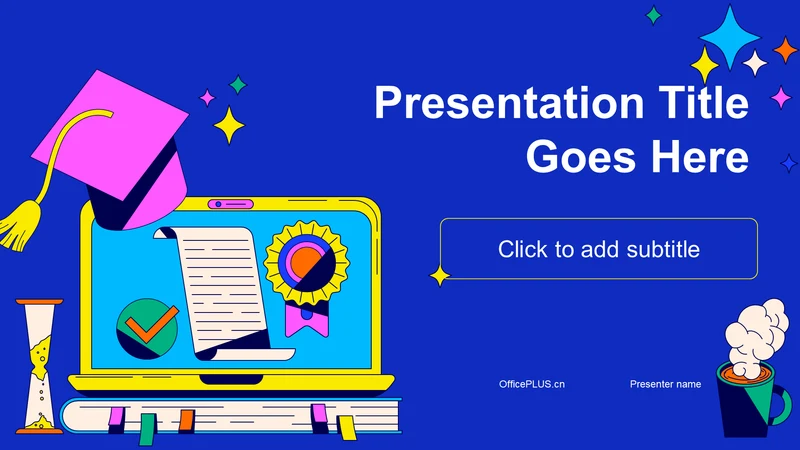 Presentation Title Goes Here

Click to add subtitle

OfficePLUS.cn

Presenter name